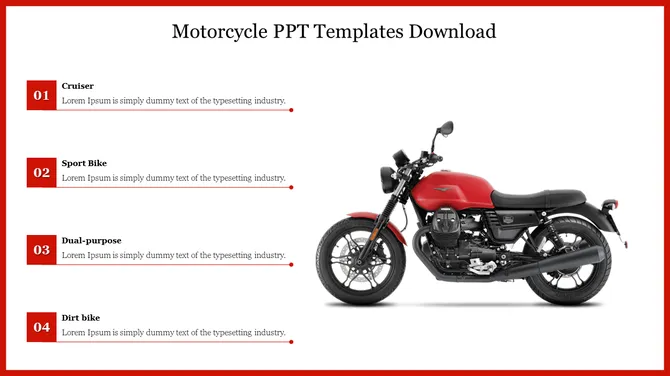 Motorcycle PPT Templates Download

01
Cruiser
Lorem Ipsum is simply dummy text of the typesetting industry.

02
Sport Bike
Lorem Ipsum is simply dummy text of the typesetting industry.

03
Dual-purpose
Lorem Ipsum is simply dummy text of the typesetting industry.

04
Dirt bike
Lorem Ipsum is simply dummy text of the typesetting industry.